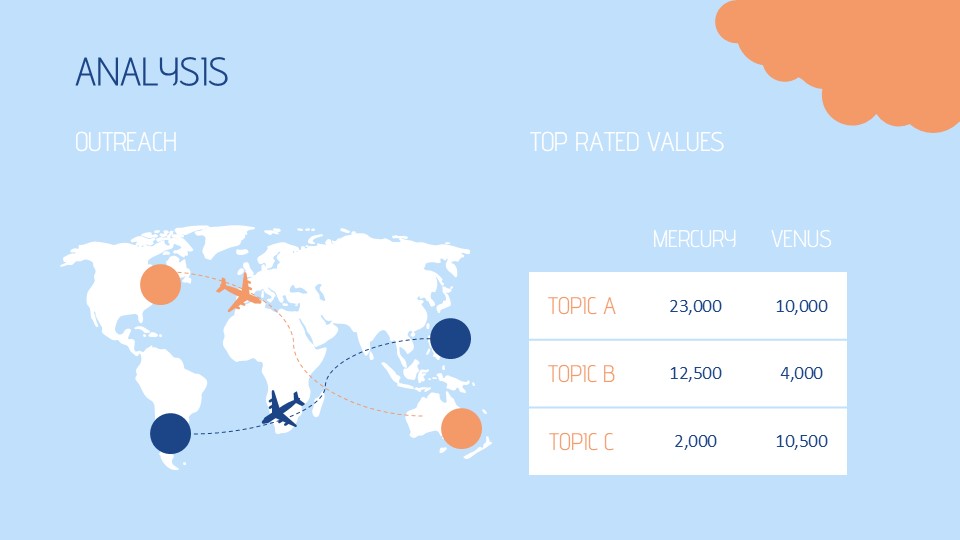 ANALYSIS

OUTREACH

TOP RATED VALUES

| | MERCURY | VENUS |
|---|---|---|
| TOPIC A | 23,000 | 10,000 |
| TOPIC B | 12,500 | 4,000 |
| TOPIC C | 2,000 | 10,500 |